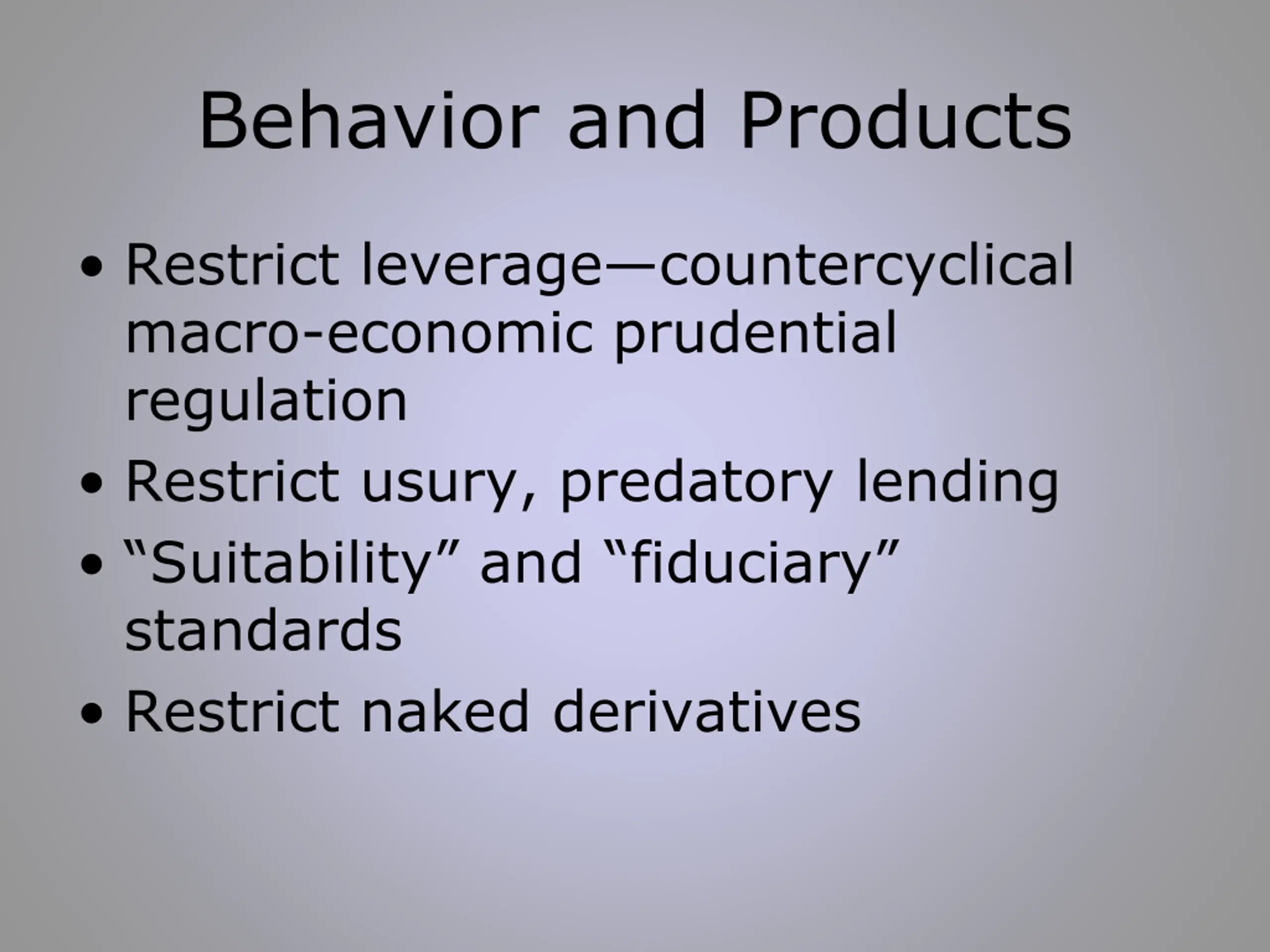 Behavior and Products

• Restrict leverage—countercyclical macro-economic prudential regulation
• Restrict usury, predatory lending
• “Suitability” and “fiduciary” standards
• Restrict naked derivatives